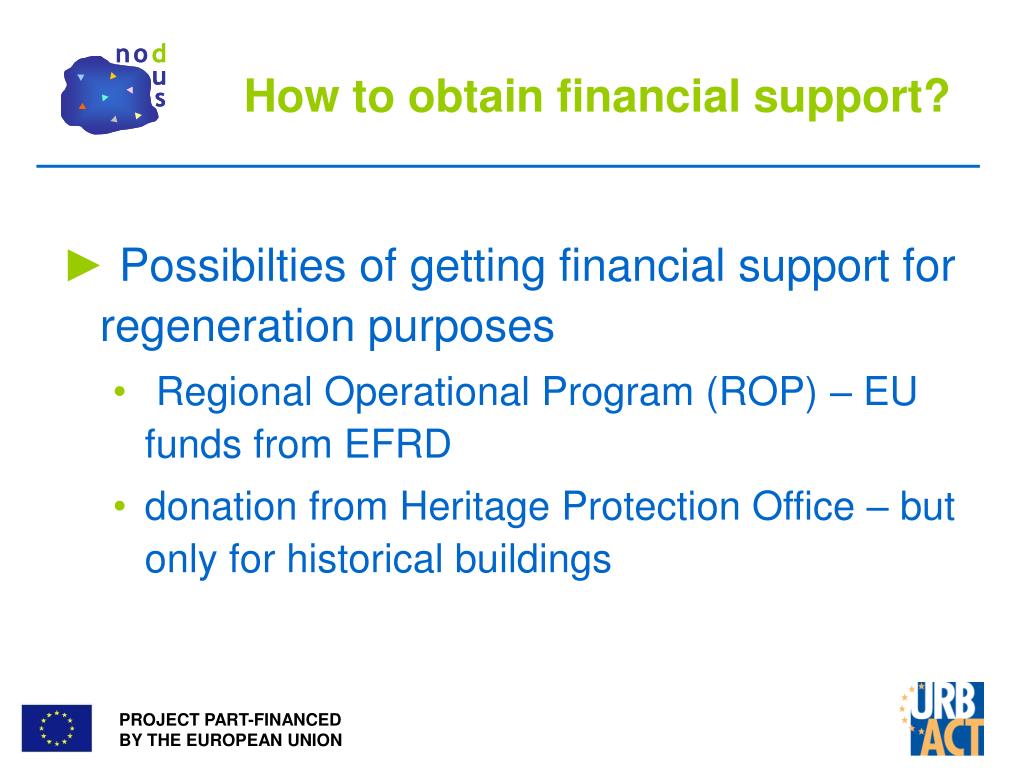 nodus

How to obtain financial support?

► Possibilties of getting financial support for regeneration purposes

• Regional Operational Program (ROP) – EU funds from EFRD

• donation from Heritage Protection Office – but only for historical buildings

PROJECT PART-FINANCED BY THE EUROPEAN UNION

URB ACT